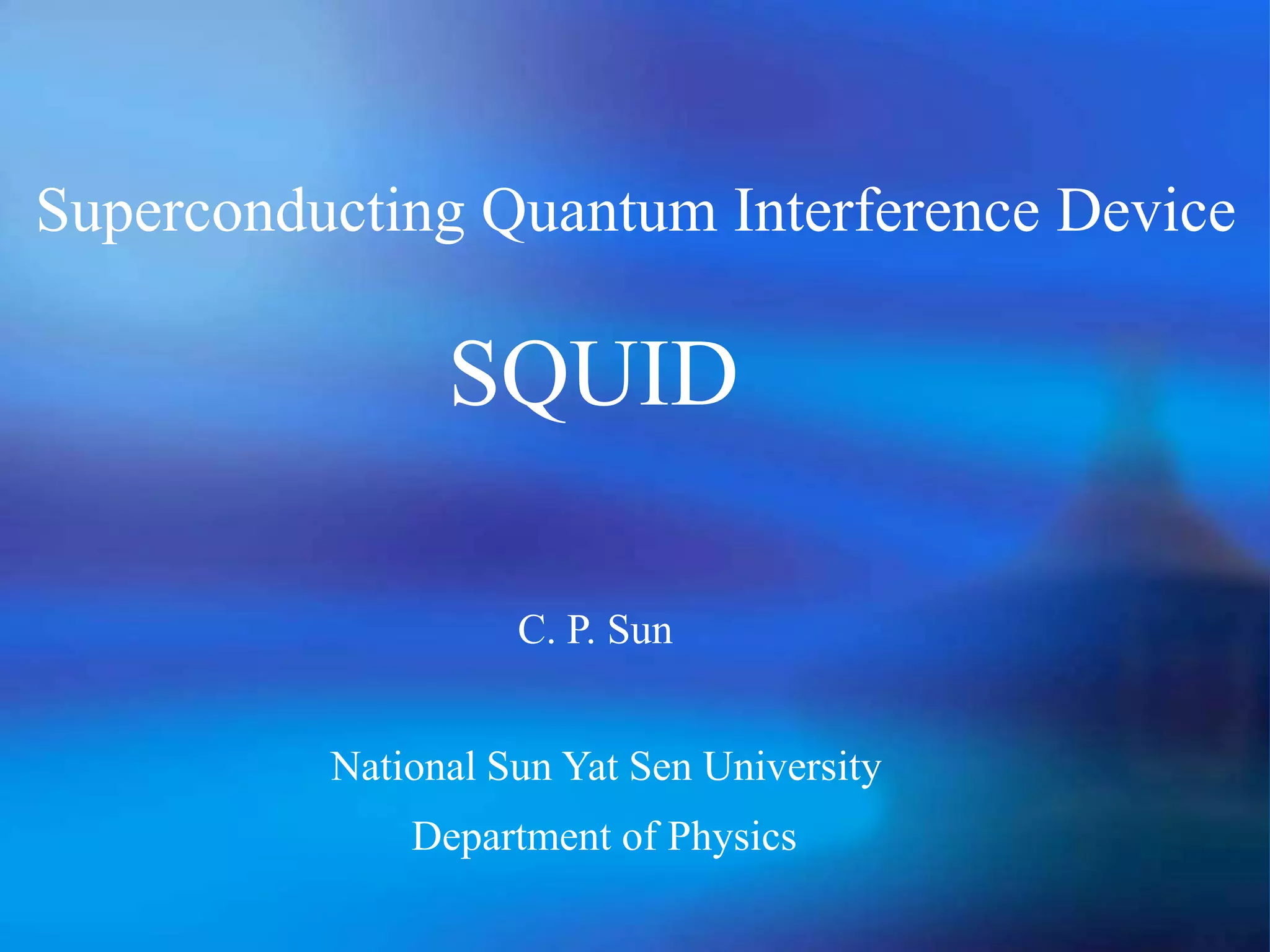 Superconducting Quantum Interference Device

SQUID

C. P. Sun

National Sun Yat Sen University

Department of Physics